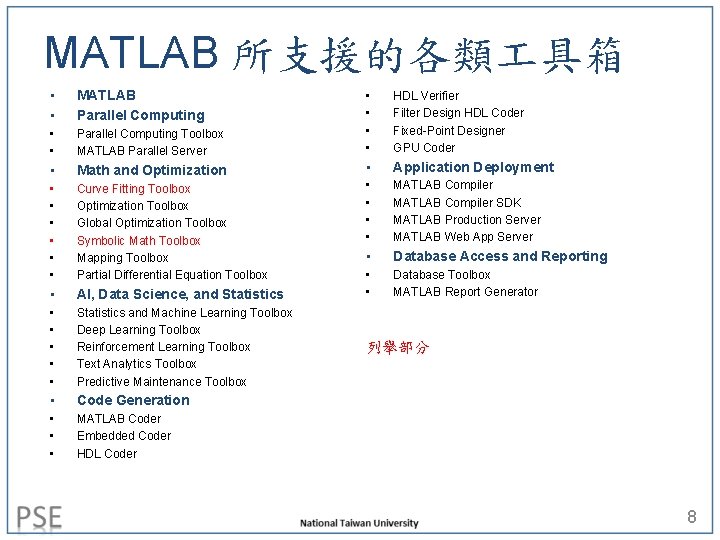 MATLAB 所支援的各類工具箱

- MATLAB
- Parallel Computing
- Parallel Computing Toolbox
- MATLAB Parallel Server
- Math and Optimization
- Curve Fitting Toolbox
- Optimization Toolbox
- Global Optimization Toolbox
- Symbolic Math Toolbox
- Mapping Toolbox
- Partial Differential Equation Toolbox
- AI, Data Science, and Statistics
- Statistics and Machine Learning Toolbox
- Deep Learning Toolbox
- Reinforcement Learning Toolbox
- Text Analytics Toolbox
- Predictive Maintenance Toolbox
- Code Generation
- MATLAB Coder
- Embedded Coder
- HDL Coder

- HDL Verifier
- Filter Design HDL Coder
- Fixed-Point Designer
- GPU Coder
- Application Deployment
- MATLAB Compiler
- MATLAB Compiler SDK
- MATLAB Production Server
- MATLAB Web App Server
- Database Access and Reporting
- Database Toolbox
- MATLAB Report Generator

列舉部分

PSE

National Taiwan University

8